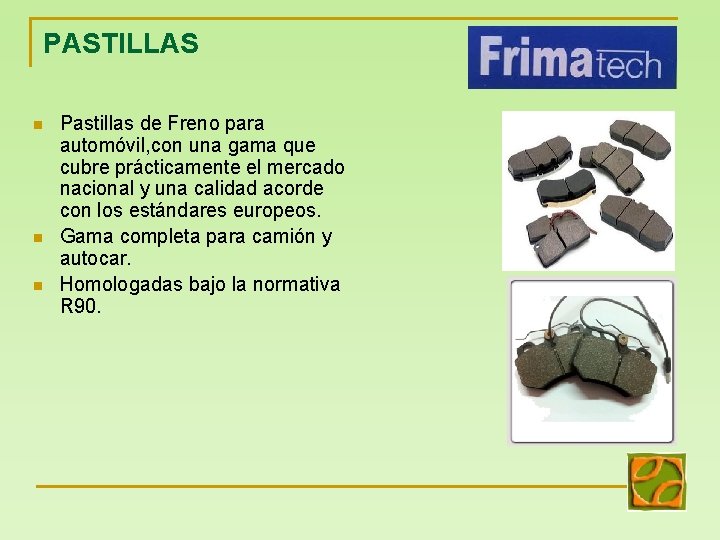 PASTILLAS

Frimatech

- Pastillas de Freno para automóvil,con una gama que cubre prácticamente el mercado nacional y una calidad acorde con los estándares europeos.
- Gama completa para camión y autocar.
- Homologadas bajo la normativa R90.